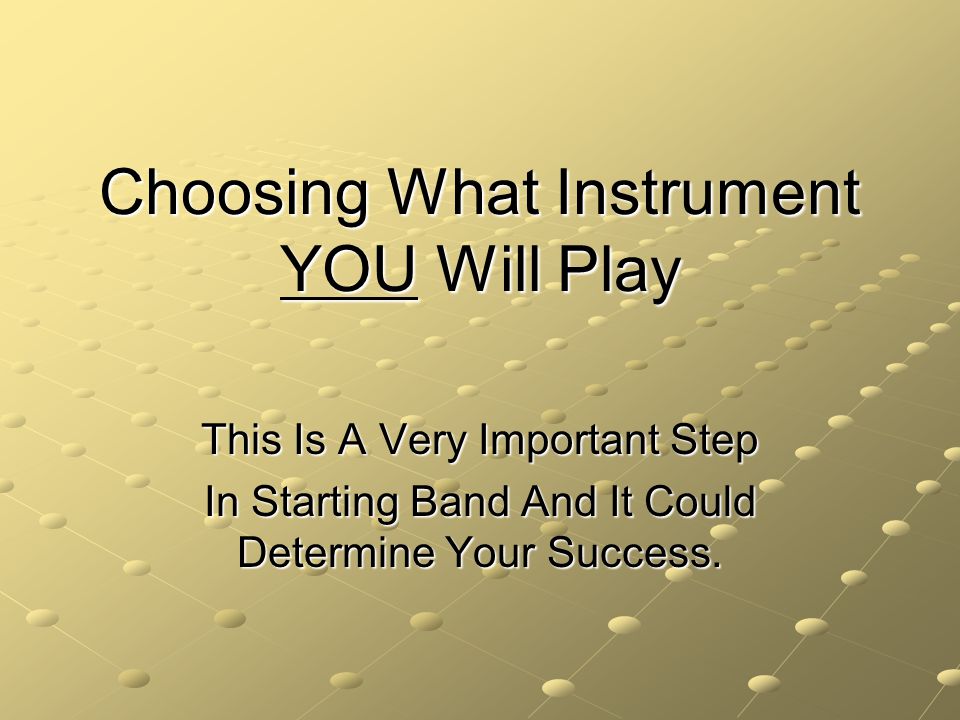 Choosing What Instrument YOU Will Play

This Is A Very Important Step

In Starting Band And It Could Determine Your Success.